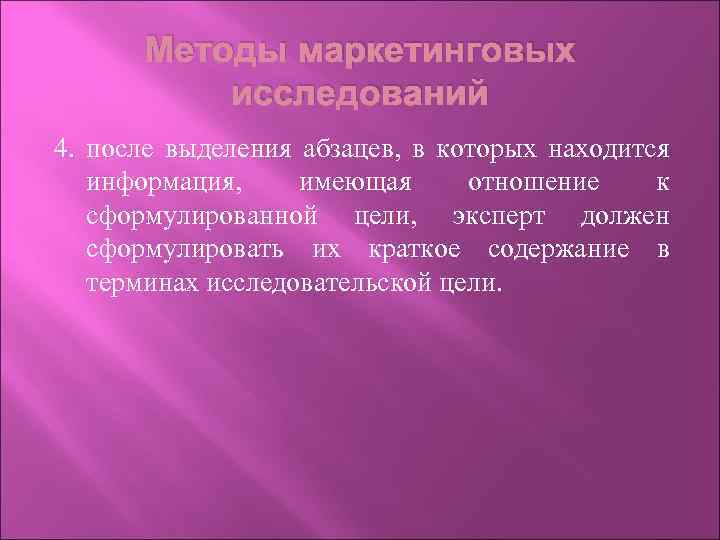 Методы маркетинговых исследований

4. после выделения абзацев, в которых находится информация, имеющая отношение к сформулированной цели, эксперт должен сформулировать их краткое содержание в терминах исследовательской цели.